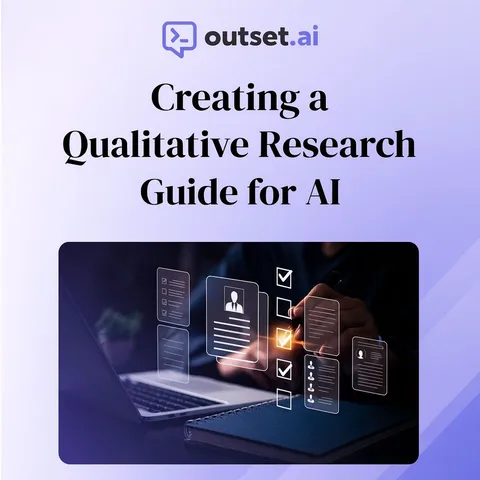 outset.ai

Creating a Qualitative Research Guide for AI